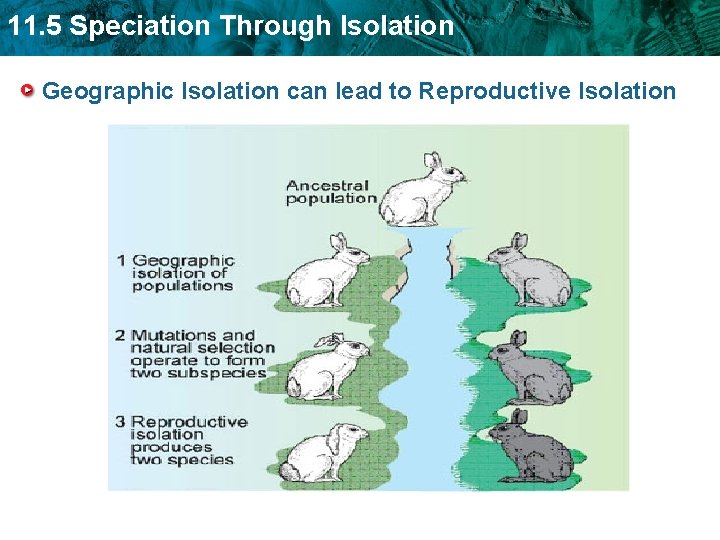 11.5 Speciation Through Isolation

Geographic Isolation can lead to Reproductive Isolation

Ancestral population

1 Geographic isolation of populations

2 Mutations and natural selection operate to form two subspecies

3 Reproductive isolation produces two species